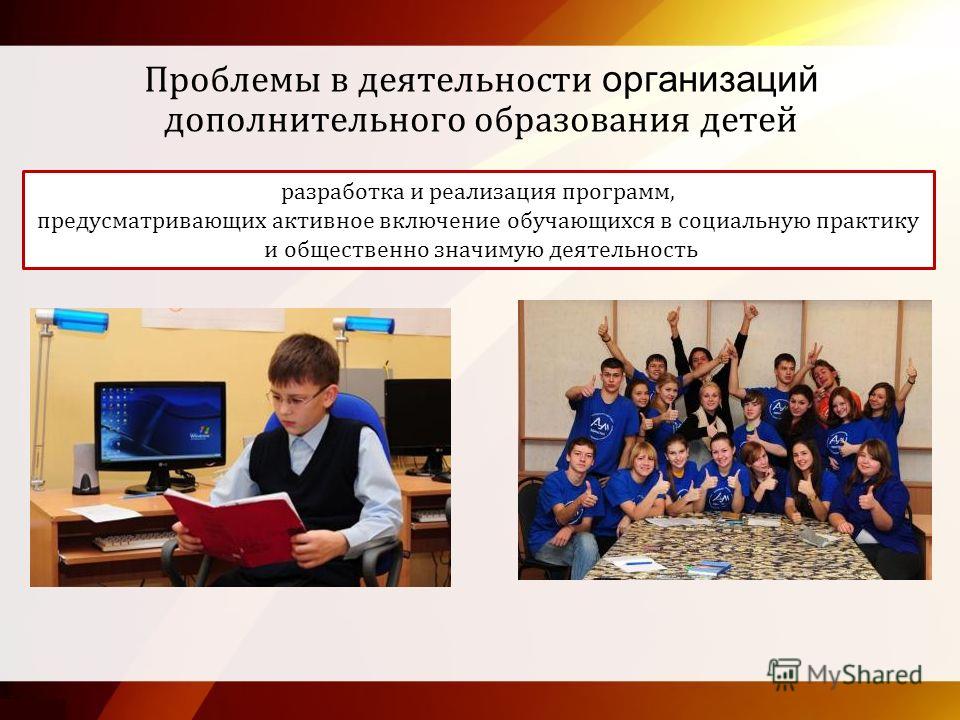 Проблемы в деятельности организаций дополнительного образования детей

разработка и реализация программ,
предусматривающих активное включение обучающихся в социальную практику и общественно значимую деятельность

MyShared